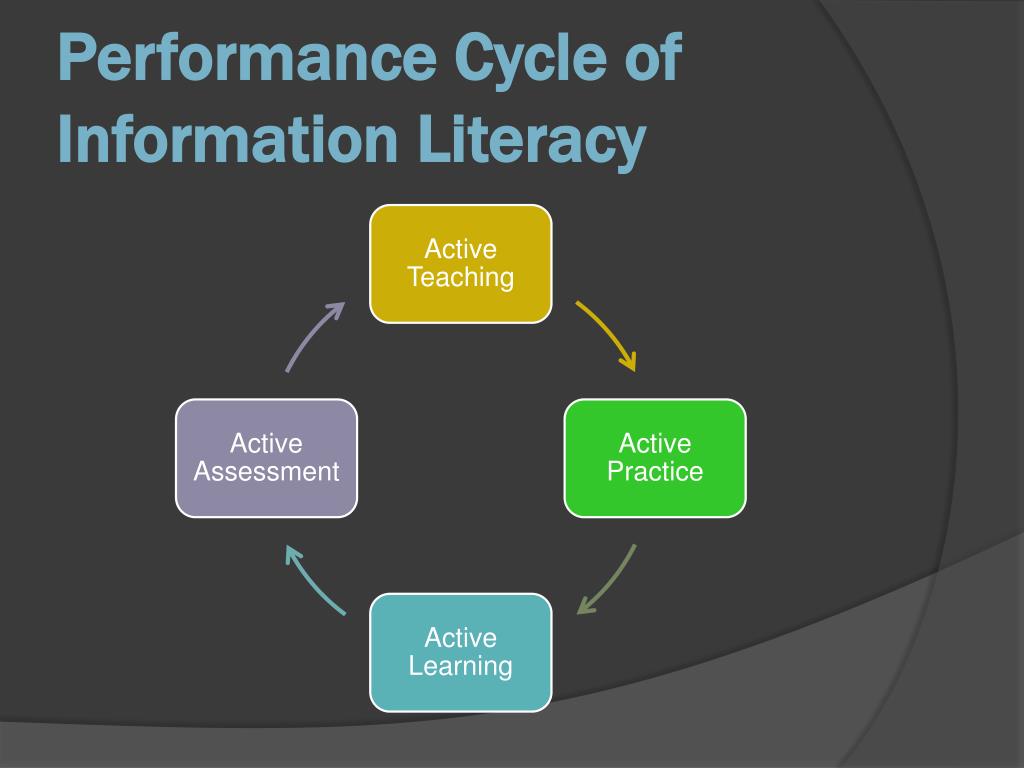 Performance Cycle of Information Literacy

Active Teaching

Active Practice

Active Learning

Active Assessment